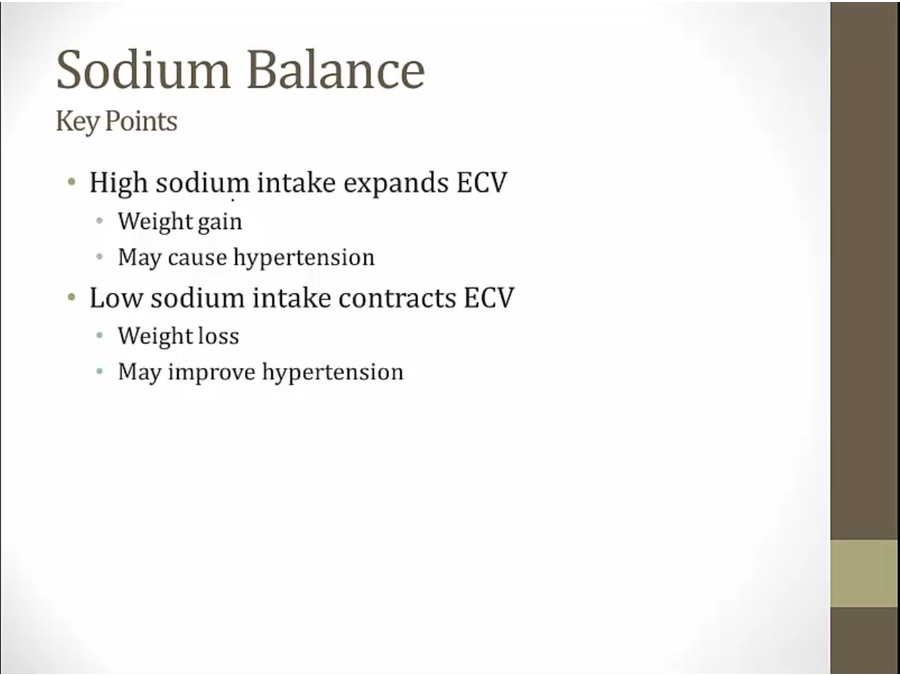 Sodium Balance
Key Points

• High sodium intake expands ECV
  • Weight gain
  • May cause hypertension
• Low sodium intake contracts ECV
  • Weight loss
  • May improve hypertension